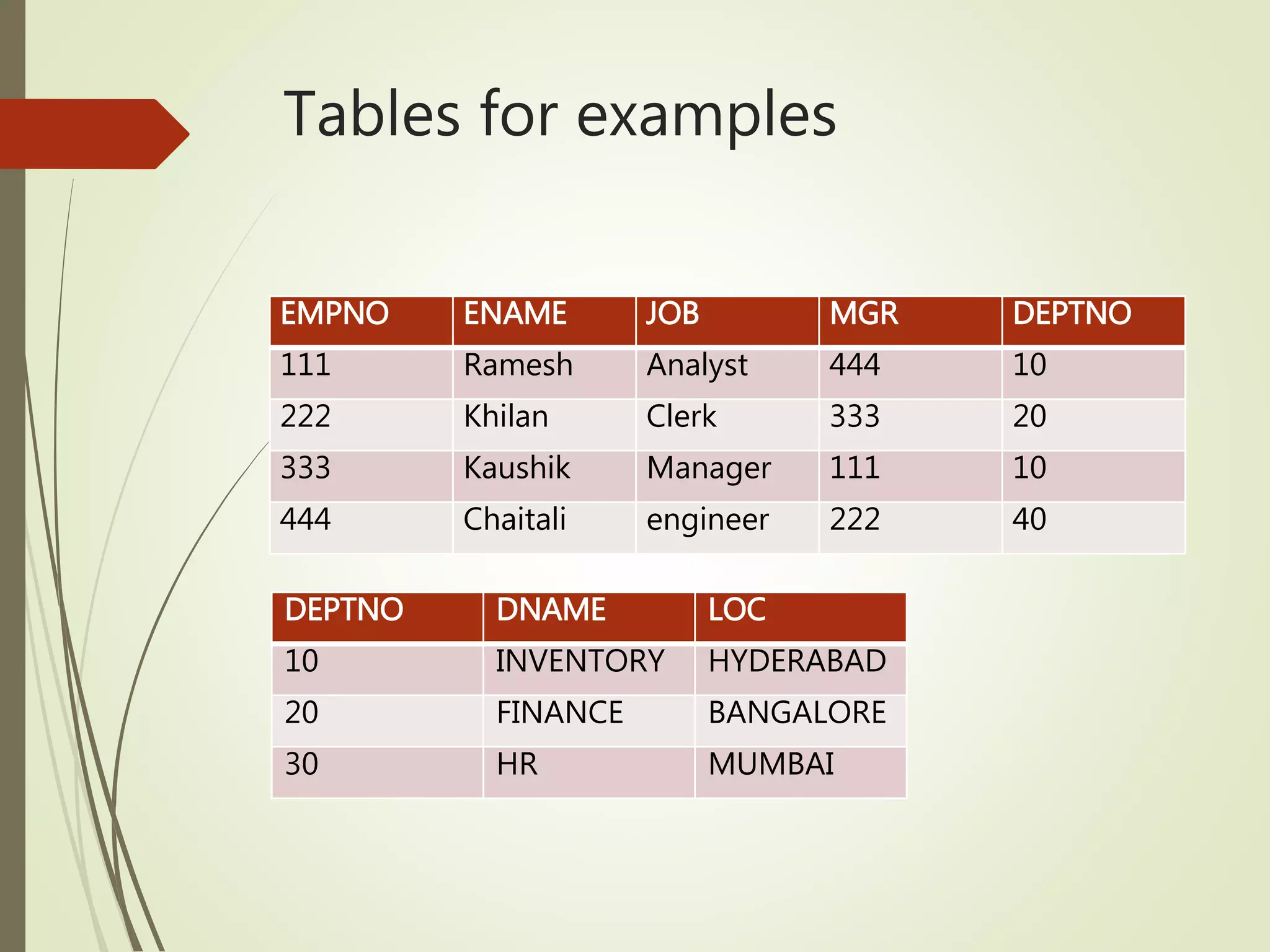 Tables for examples

| EMPNO | ENAME | JOB | MGR | DEPTNO |
|---|---|---|---|---|
| 111 | Ramesh | Analyst | 444 | 10 |
| 222 | Khilan | Clerk | 333 | 20 |
| 333 | Kaushik | Manager | 111 | 10 |
| 444 | Chaitali | engineer | 222 | 40 |

| DEPTNO | DNAME | LOC |
|---|---|---|
| 10 | INVENTORY | HYDERABAD |
| 20 | FINANCE | BANGALORE |
| 30 | HR | MUMBAI |